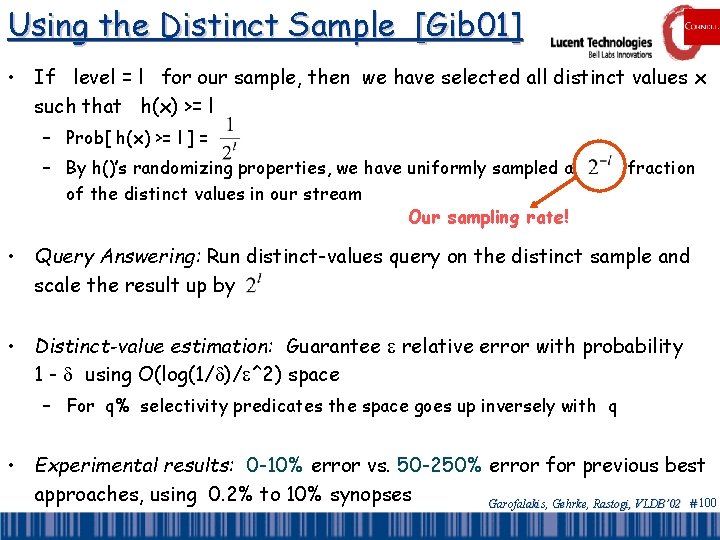 Using the Distinct Sample [Gib01]

Lucent Technologies
Bell Labs Innovations

CORNELL

• If level = l for our sample, then we have selected all distinct values x such that h(x) >= l
– Prob[ h(x) >= l ] = $\frac{1}{2^l}$
– By h()'s randomizing properties, we have uniformly sampled a $2^{-l}$ fraction of the distinct values in our stream

Our sampling rate!

• Query Answering: Run distinct-values query on the distinct sample and scale the result up by $2^l$

• Distinct-value estimation: Guarantee ε relative error with probability 1 - δ using O(log(1/δ)/ε^2) space
– For q% selectivity predicates the space goes up inversely with q

• Experimental results: 0-10% error vs. 50-250% error for previous best approaches, using 0.2% to 10% synopses

Garofalakis, Gehrke, Rastogi, VLDB'02 #100